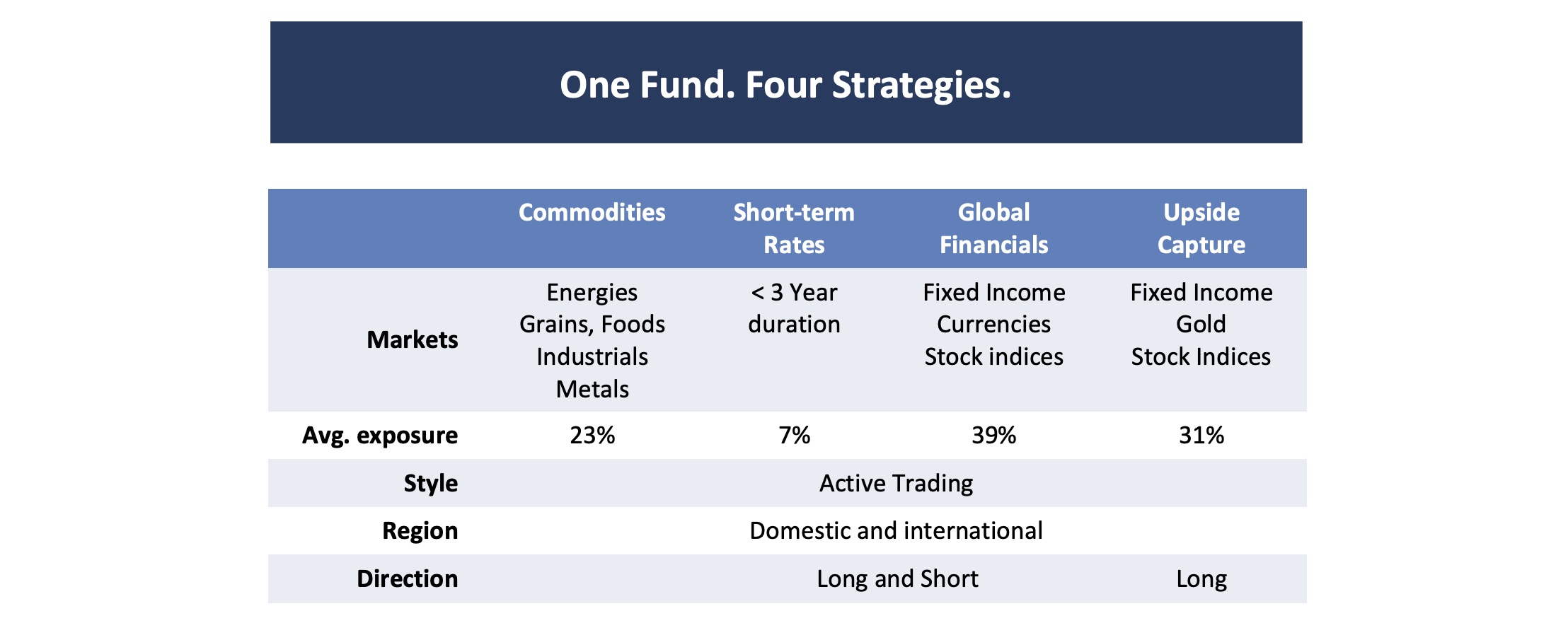 One Fund. Four Strategies.

| | Commodities | Short-term Rates | Global Financials | Upside Capture |
|---|---|---|---|---|
| Markets | Energies Grains, Foods Industrials Metals | < 3 Year duration | Fixed Income Currencies Stock indices | Fixed Income Gold Stock Indices |
| Avg. exposure | 23% | 7% | 39% | 31% |
| Style | Active Trading | | | |
| Region | Domestic and international | | | |
| Direction | Long and Short | | | Long |